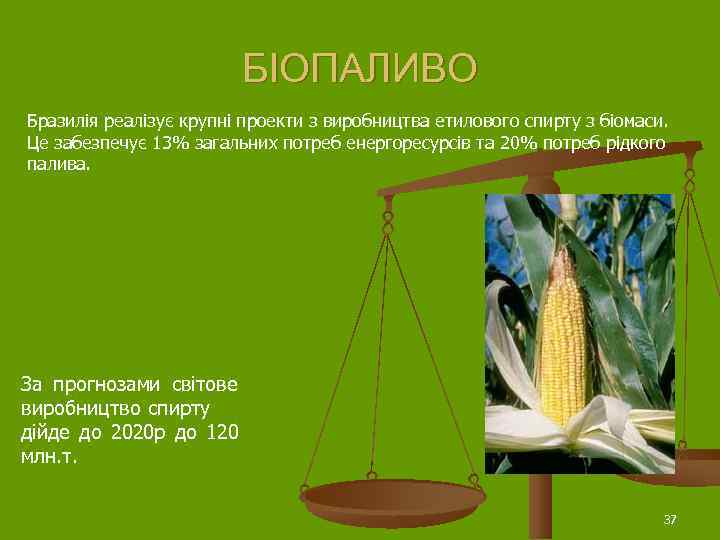 БІОПАЛИВО

Бразилія реалізує крупні проекти з виробництва етилового спирту з біомаси. Це забезпечує 13% загальних потреб енергоресурсів та 20% потреб рідкого палива.

За прогнозами світове виробництво спирту дійде до 2020р до 120 млн.т.

37